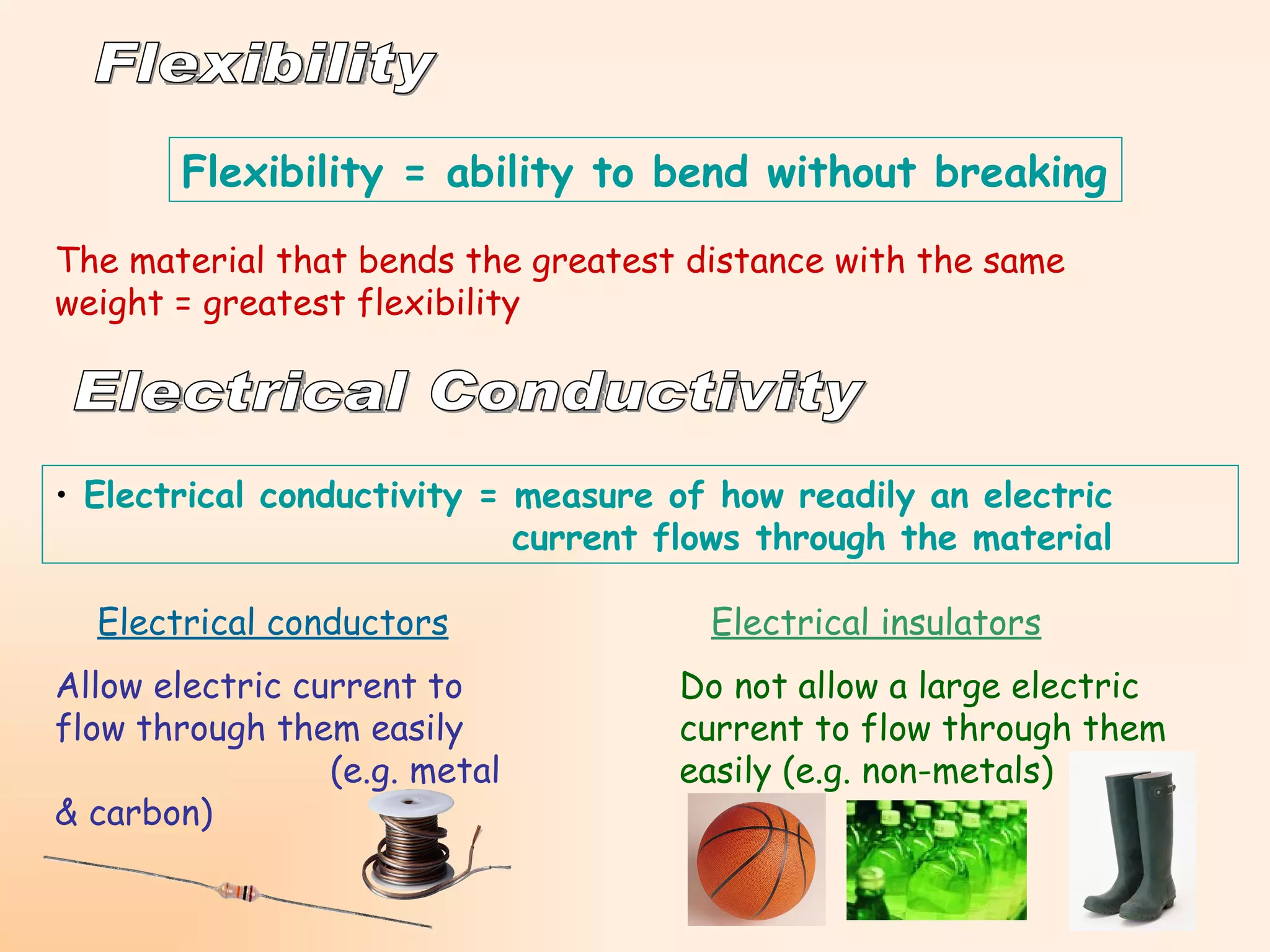 Flexibility

Flexibility = ability to bend without breaking

The material that bends the greatest distance with the same weight = greatest flexibility

Electrical Conductivity

• Electrical conductivity = measure of how readily an electric current flows through the material

Electrical conductors

Allow electric current to flow through them easily (e.g. metal & carbon)

Electrical insulators

Do not allow a large electric current to flow through them easily (e.g. non-metals)